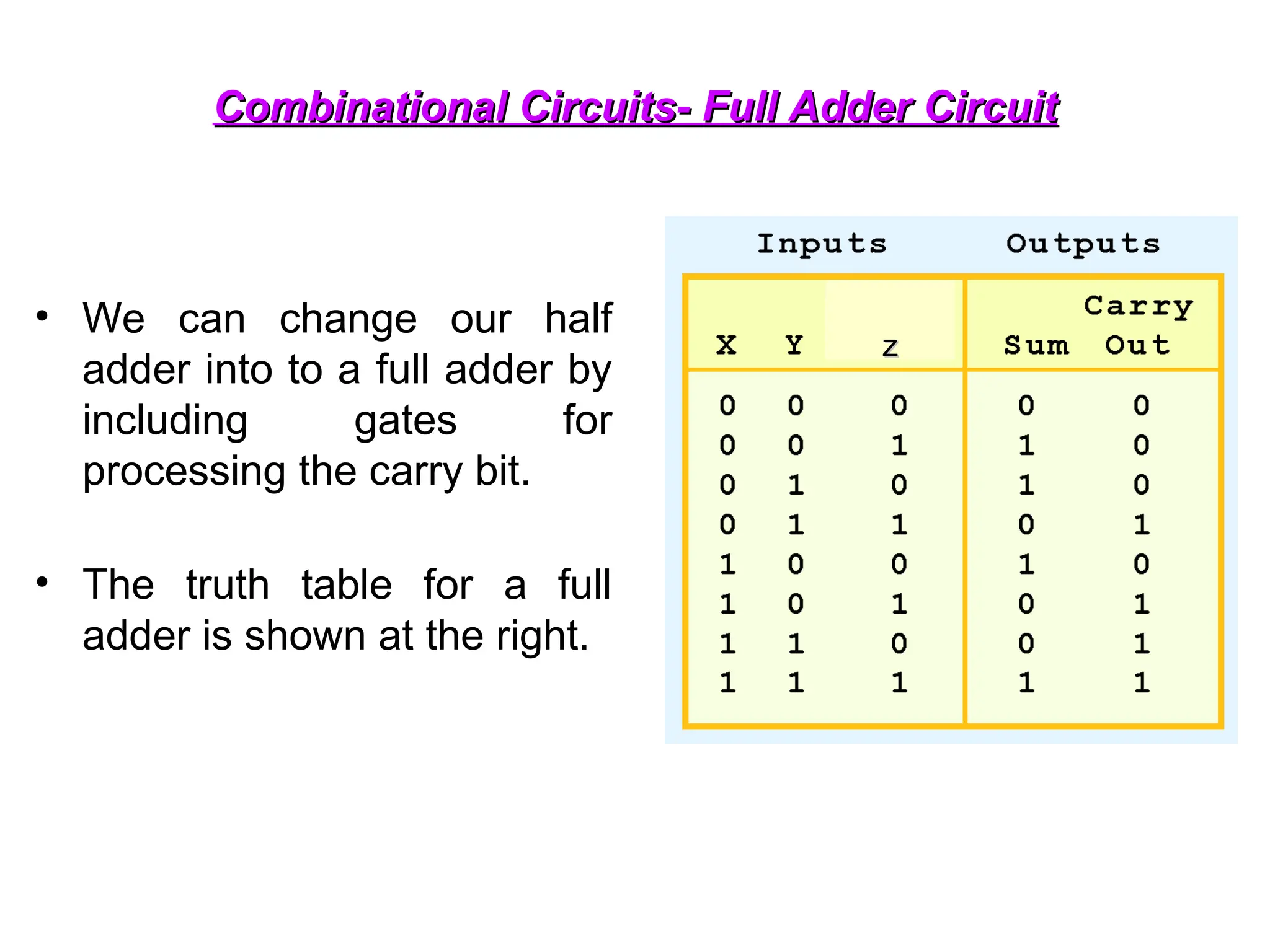 Combinational Circuits- Full Adder Circuit

• We can change our half adder into to a full adder by including gates for processing the carry bit.

• The truth table for a full adder is shown at the right.

Inputs Outputs

| X | Y | Z | Sum | Carry Out |
|---|---|---|---|---|
| 0 | 0 | 0 | 0 | 0 |
| 0 | 0 | 1 | 1 | 0 |
| 0 | 1 | 0 | 1 | 0 |
| 0 | 1 | 1 | 0 | 1 |
| 1 | 0 | 0 | 1 | 0 |
| 1 | 0 | 1 | 0 | 1 |
| 1 | 1 | 0 | 0 | 1 |
| 1 | 1 | 1 | 1 | 1 |